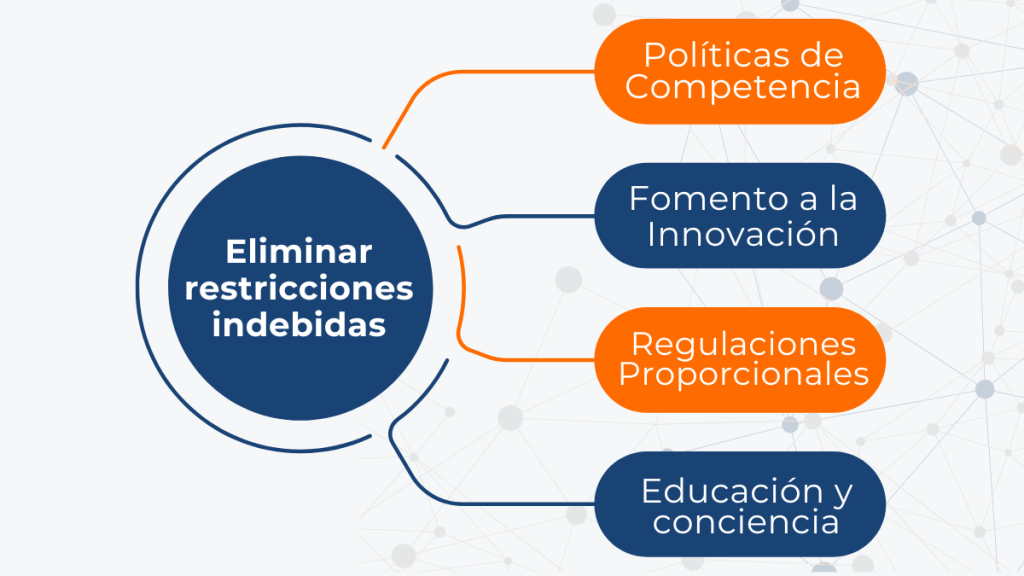 Eliminar restricciones indebidas

Políticas de Competencia

Fomento a la Innovación

Regulaciones Proporcionales

Educación y conciencia